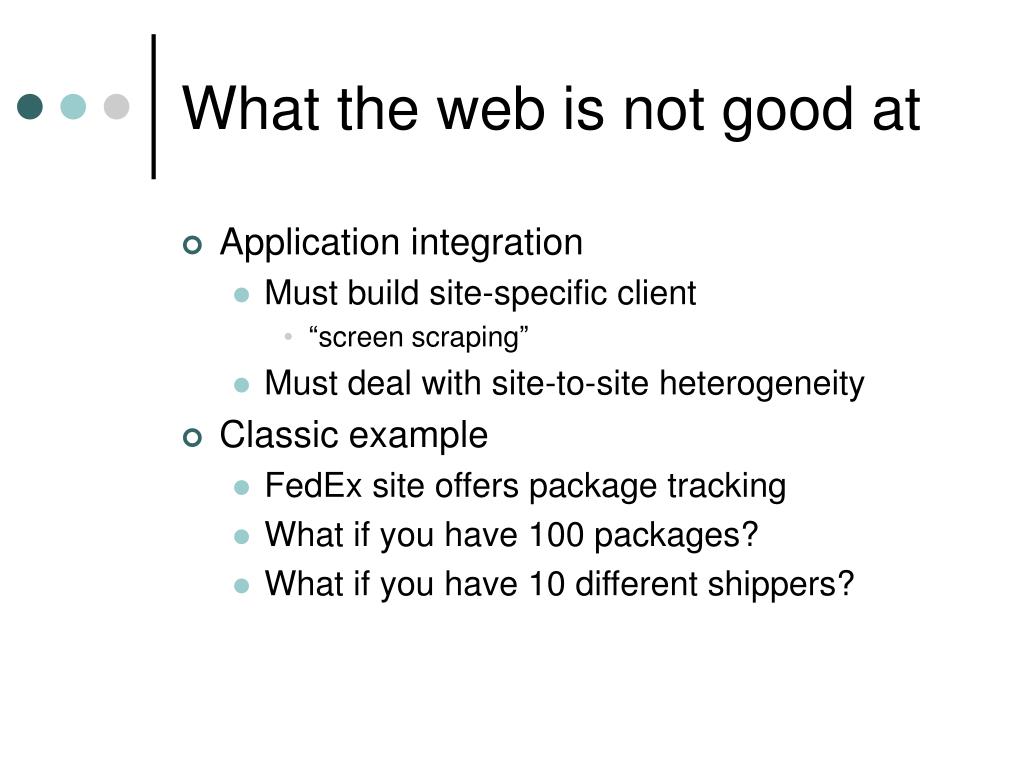 What the web is not good at

Application integration
Must build site-specific client
“screen scraping”
Must deal with site-to-site heterogeneity

Classic example
FedEx site offers package tracking
What if you have 100 packages?
What if you have 10 different shippers?